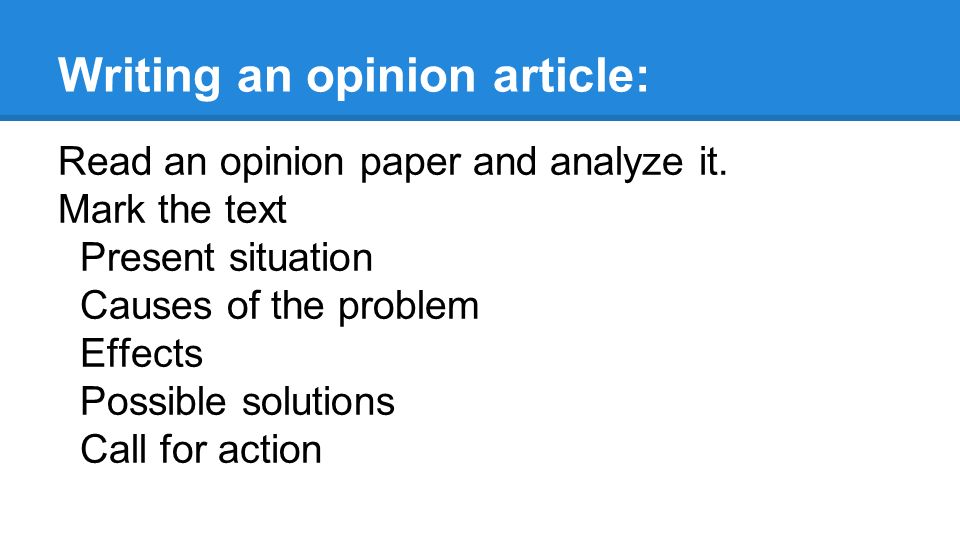 Writing an opinion article:

Read an opinion paper and analyze it.
Mark the text
Present situation
Causes of the problem
Effects
Possible solutions
Call for action